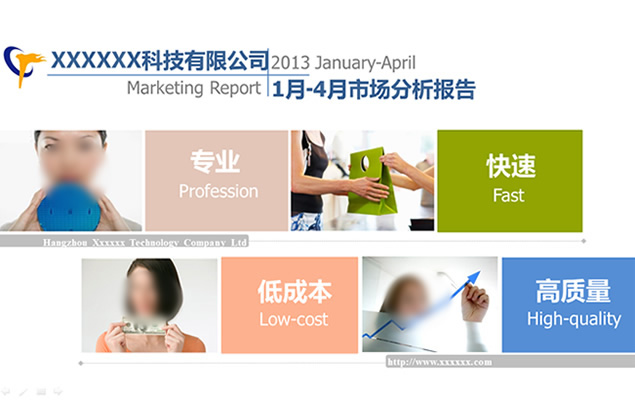 XXXXXX科技有限公司 2013 January-April

Marketing Report 1月-4月市场分析报告

专业
Profession

快速
Fast

Hangzhou Xxxxxx Technology Company Ltd

低成本
Low-cost

高质量
High-quality

http://www.xxxxxx.com